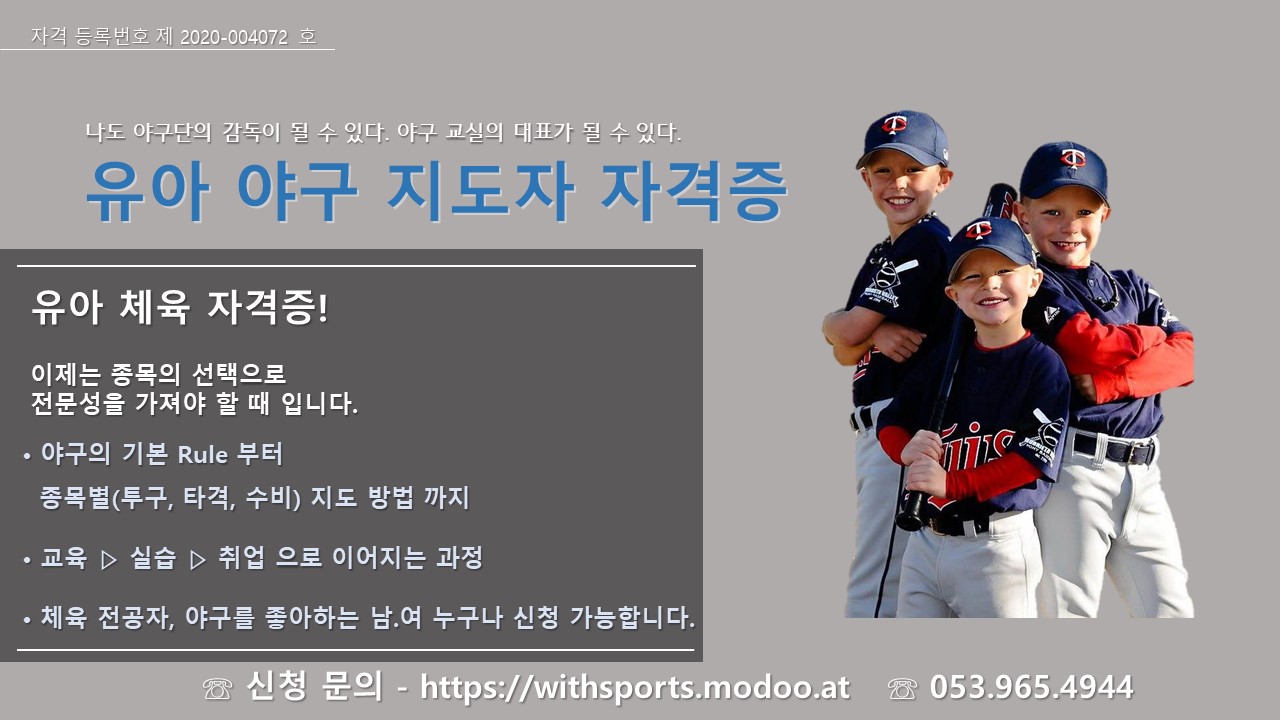 자격 등록번호 제 2020-004072 호

나도 야구단의 감독이 될 수 있다. 야구 교실의 대표가 될 수 있다.

유아 야구 지도자 자격증

유아 체육 자격증!

이제는 종목의 선택으로
전문성을 가져야 할 때 입니다.

• 야구의 기본 Rule 부터
종목별(투구, 타격, 수비) 지도 방법 까지

• 교육 ▷ 실습 ▷ 취업 으로 이어지는 과정

• 체육 전공자, 야구를 좋아하는 남.여 누구나 신청 가능합니다.

☏ 신청 문의 - https://withsports.modoo.at ☏ 053.965.4944